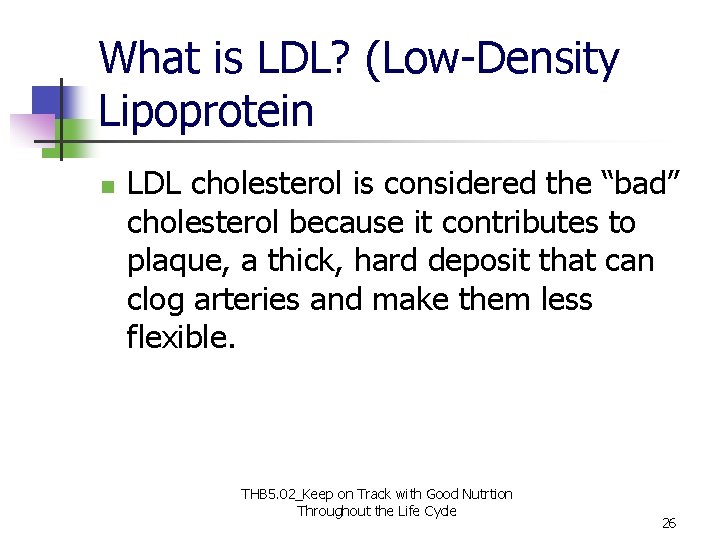 What is LDL? (Low-Density Lipoprotein

LDL cholesterol is considered the “bad” cholesterol because it contributes to plaque, a thick, hard deposit that can clog arteries and make them less flexible.

THB5.02_Keep on Track with Good Nutrtion Throughout the Life Cycle

26